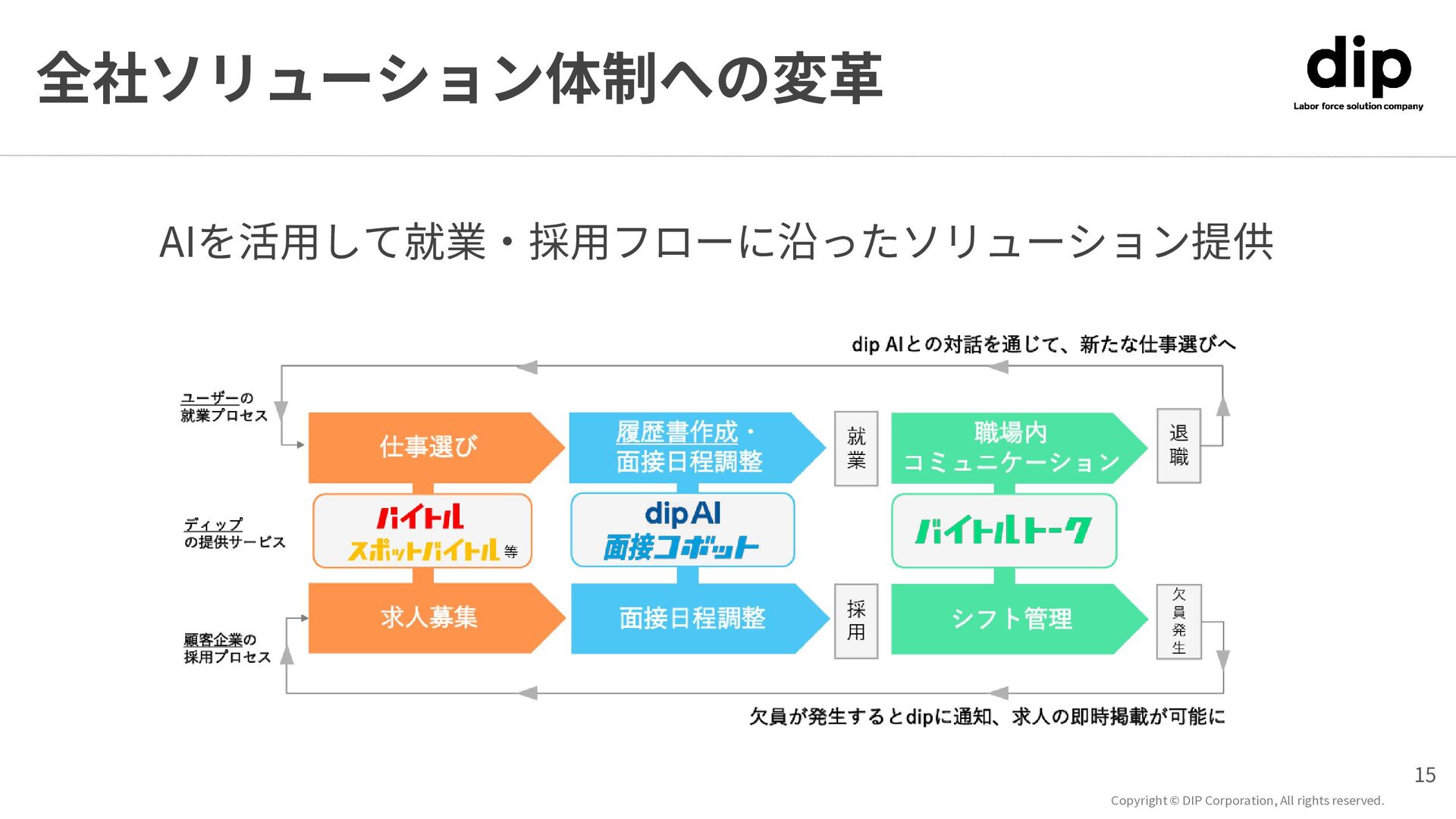 全社ソリューション体制への変革

dip
Labor force solution company

AIを活用して就業・採用フローに沿ったソリューション提供

dip AIとの対話を通じて、新たな仕事選びへ

ユーザーの就業プロセス

仕事選び

履歴書作成・面接日程調整

就業

職場内コミュニケーション

退職

ディップの提供サービス

バイトル
スポットバイトル 等

dip AI
面接コボット

バイトルトーク

顧客企業の採用プロセス

求人募集

面接日程調整

採用

シフト管理

欠員発生

欠員が発生するとdipに通知、求人の即時掲載が可能に

15

Copyright © DIP Corporation, All rights reserved.